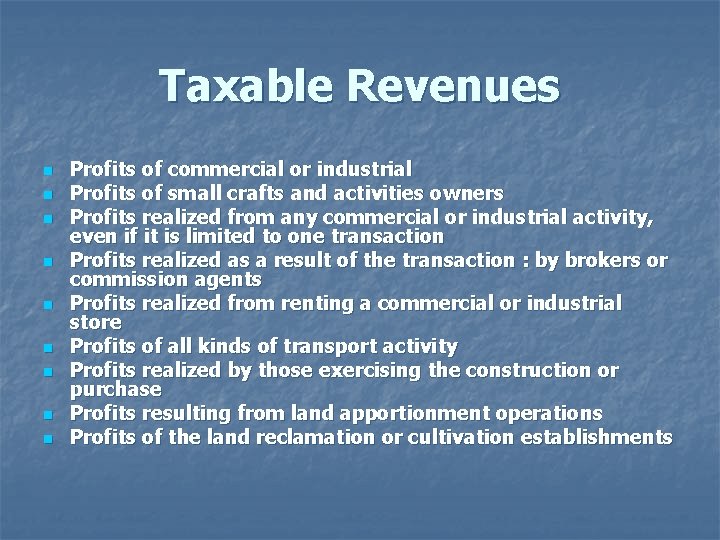 Taxable Revenues

- Profits of commercial or industrial
- Profits of small crafts and activities owners
- Profits realized from any commercial or industrial activity, even if it is limited to one transaction
- Profits realized as a result of the transaction : by brokers or commission agents
- Profits realized from renting a commercial or industrial store
- Profits of all kinds of transport activity
- Profits realized by those exercising the construction or purchase
- Profits resulting from land apportionment operations
- Profits of the land reclamation or cultivation establishments